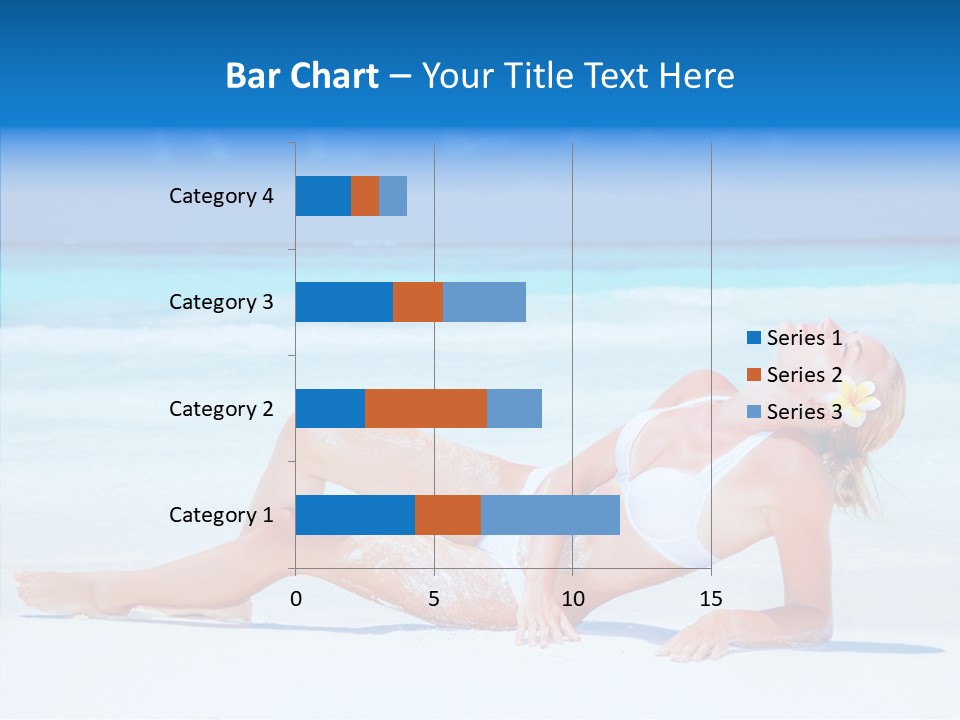 Bar Chart – Your Title Text Here

Category 4
Category 3
Category 2
Category 1

0
5
10
15

Series 1
Series 2
Series 3